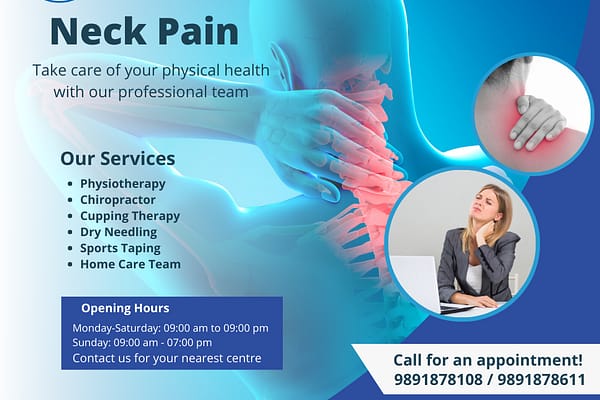 Neck Pain

Take care of your physical health with our professional team

Our Services

- Physiotherapy
- Chiropractor
- Cupping Therapy
- Dry Needling
- Sports Taping
- Home Care Team

Opening Hours

Monday-Saturday: 09:00 am to 09:00 pm
Sunday: 09:00 am - 07:00 pm
Contact us for your nearest centre

Call for an appointment!
9891878108 / 9891878611